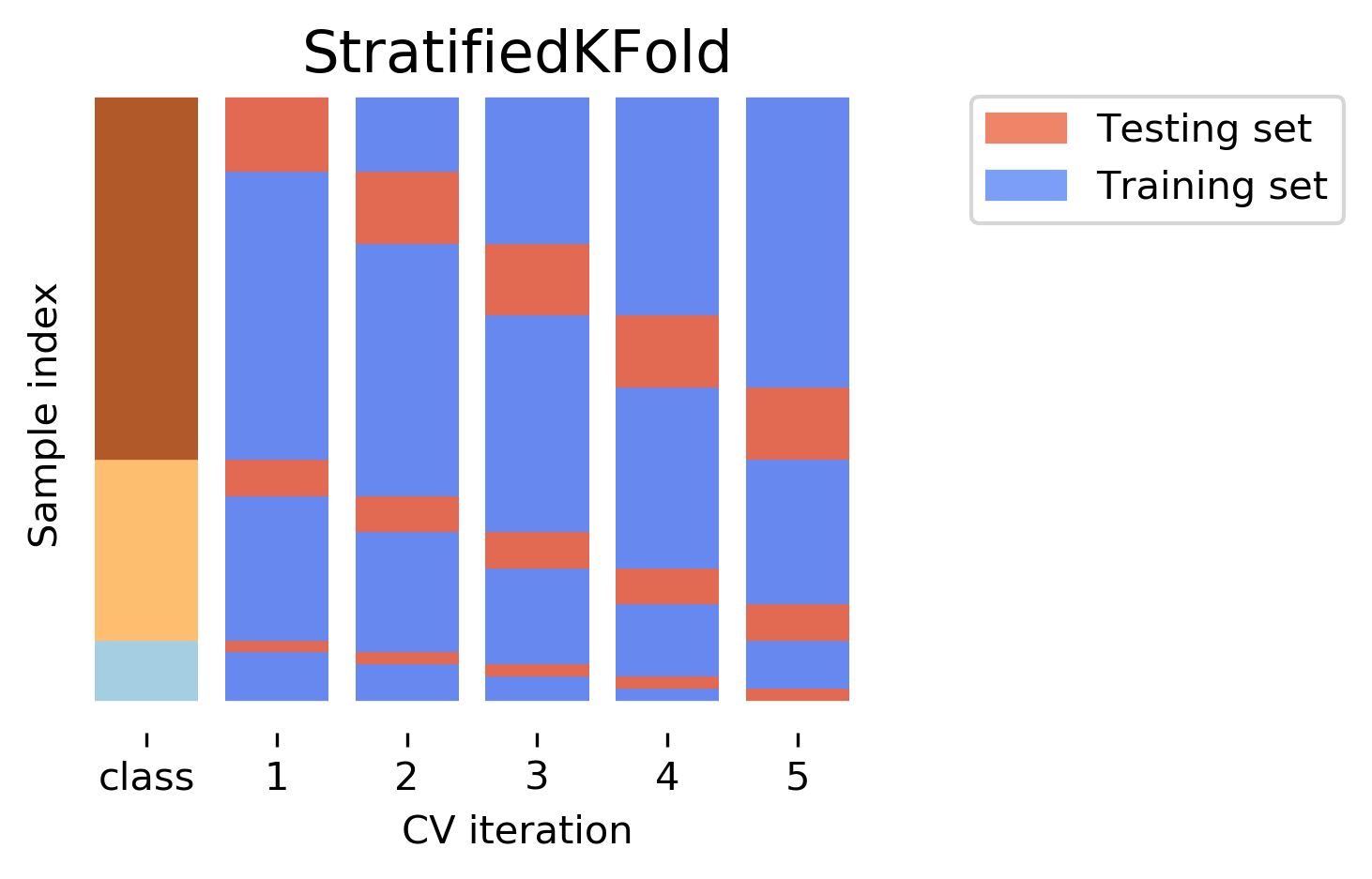 StratifiedKFold

Testing set
Training set

Sample index

class
1
2
3
4
5

CV iteration